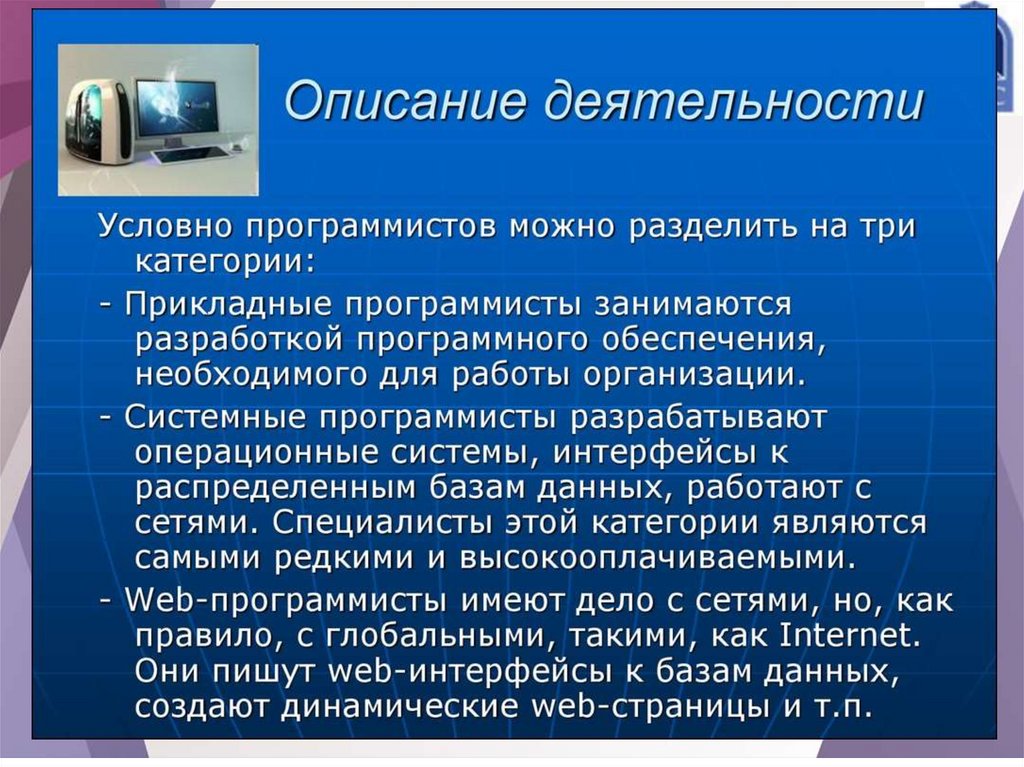 Описание деятельности

Условно программистов можно разделить на три категории:

- Прикладные программисты занимаются разработкой программного обеспечения, необходимого для работы организации.

- Системные программисты разрабатывают операционные системы, интерфейсы к распределенным базам данных, работают с сетями. Специалисты этой категории являются самыми редкими и высокооплачиваемыми.

- Web-программисты имеют дело с сетями, но, как правило, с глобальными, такими, как Internet. Они пишут web-интерфейсы к базам данных, создают динамические web-страницы и т.п.